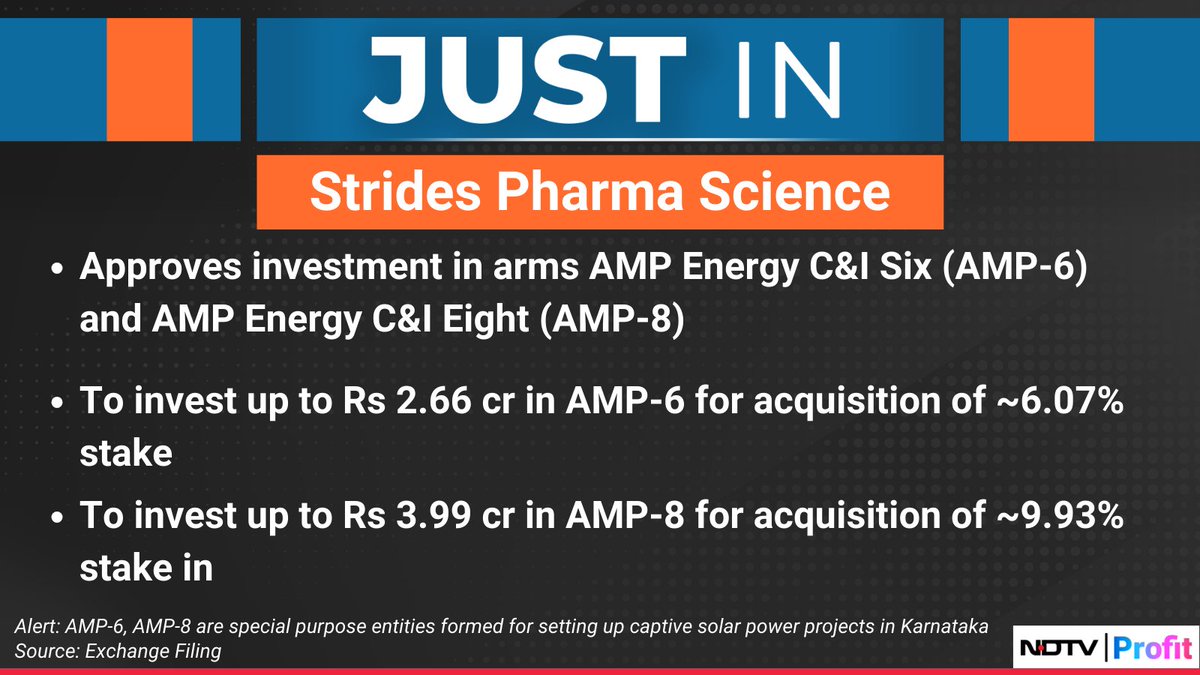 JUST IN

Strides Pharma Science

• Approves investment in arms AMP Energy C&I Six (AMP-6) and AMP Energy C&I Eight (AMP-8)

• To invest up to Rs 2.66 cr in AMP-6 for acquisition of ~6.07% stake

• To invest up to Rs 3.99 cr in AMP-8 for acquisition of ~9.93% stake in

Alert: AMP-6, AMP-8 are special purpose entities formed for setting up captive solar power projects in Karnataka
Source: Exchange Filing

NDTV | Profit